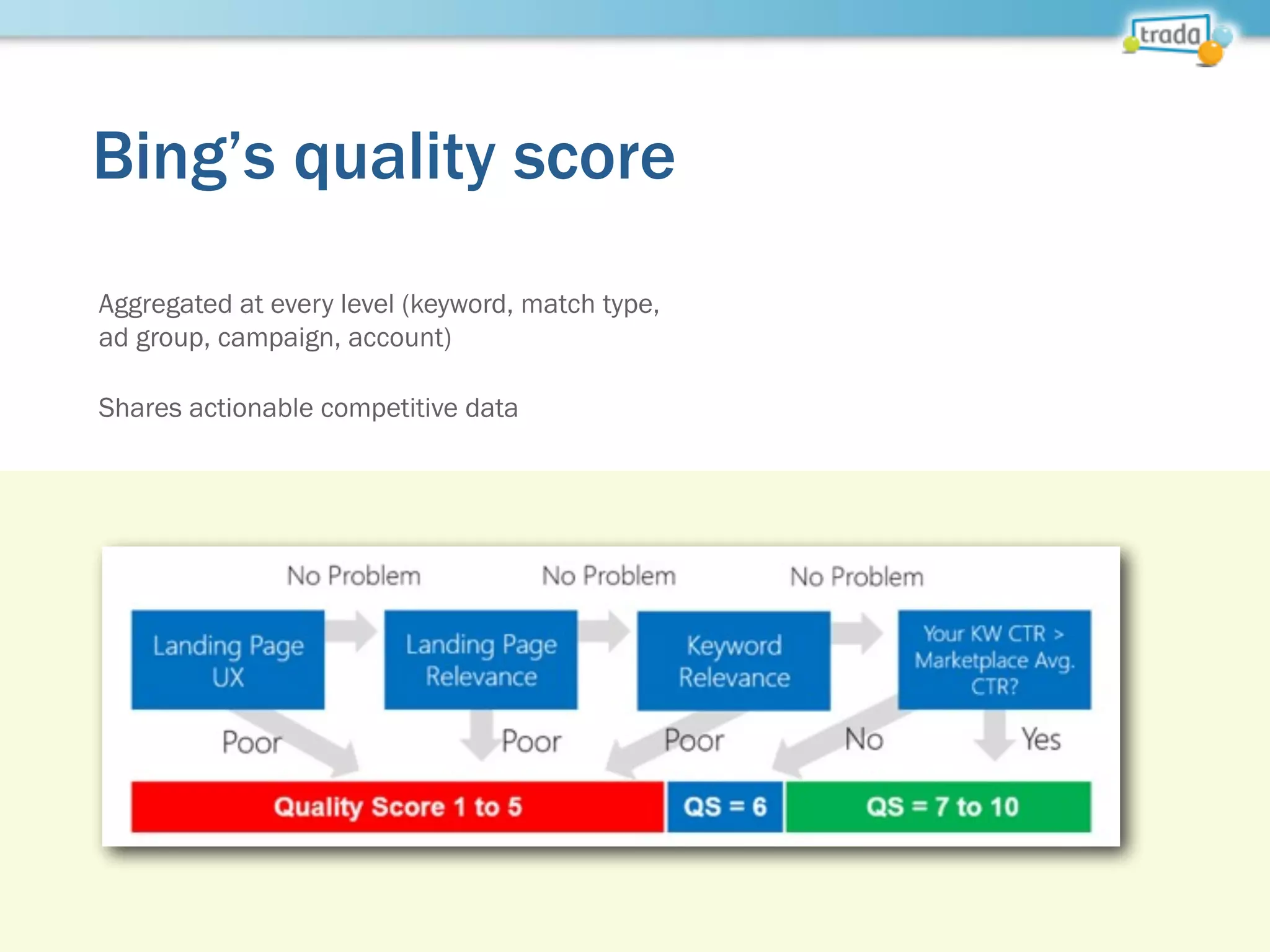 trada

Bing’s quality score

Aggregated at every level (keyword, match type, ad group, campaign, account)

Shares actionable competitive data

No Problem

No Problem

No Problem

Landing Page UX

Landing Page Relevance

Keyword Relevance

Your KW CTR > Marketplace Avg. CTR?

Poor

Poor

Poor

No

Yes

Quality Score 1 to 5

QS = 6

QS = 7 to 10